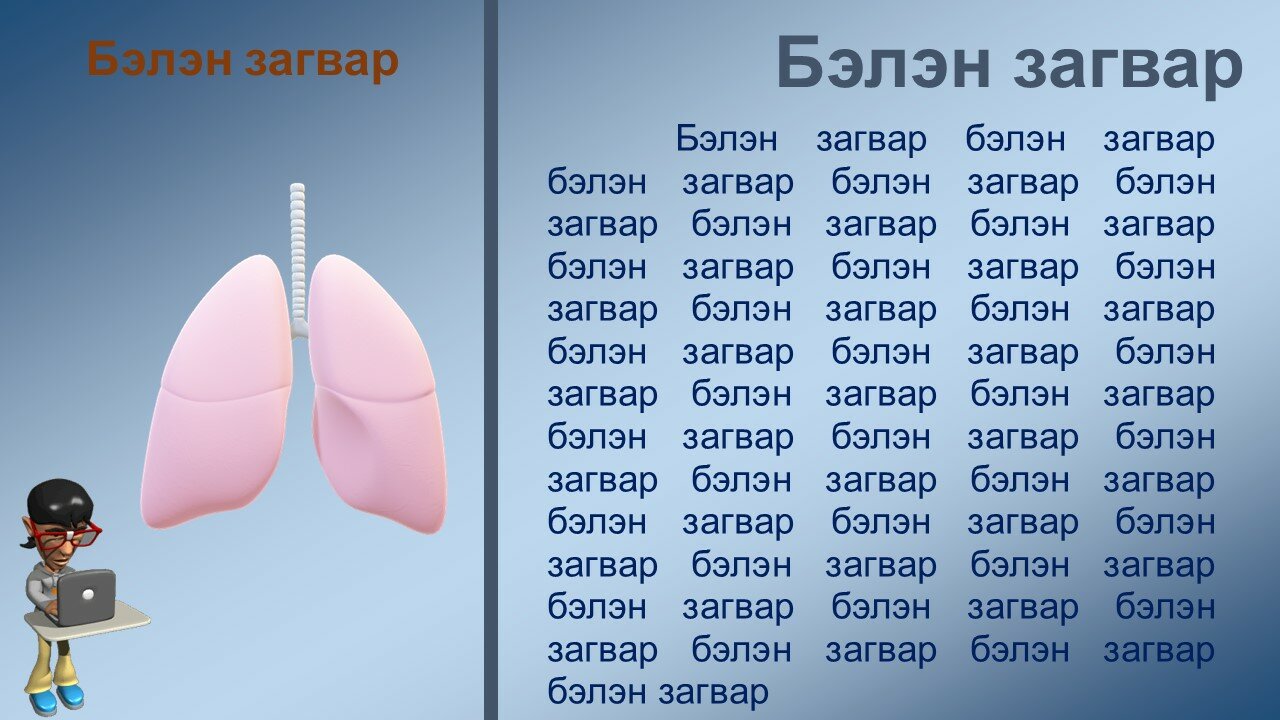 Бэлэн загвар

Бэлэн загвар

Бэлэн загвар бэлэн загвар бэлэн загвар бэлэн загвар бэлэн загвар бэлэн загвар бэлэн загвар бэлэн загвар бэлэн загвар бэлэн загвар бэлэн загвар бэлэн загвар бэлэн загвар бэлэн загвар бэлэн загвар бэлэн загвар бэлэн загвар бэлэн загвар бэлэн загвар бэлэн загвар бэлэн загвар бэлэн загвар бэлэн загвар бэлэн загвар бэлэн загвар бэлэн загвар бэлэн загвар бэлэн загвар бэлэн загвар бэлэн загвар бэлэн загвар бэлэн загвар бэлэн загвар